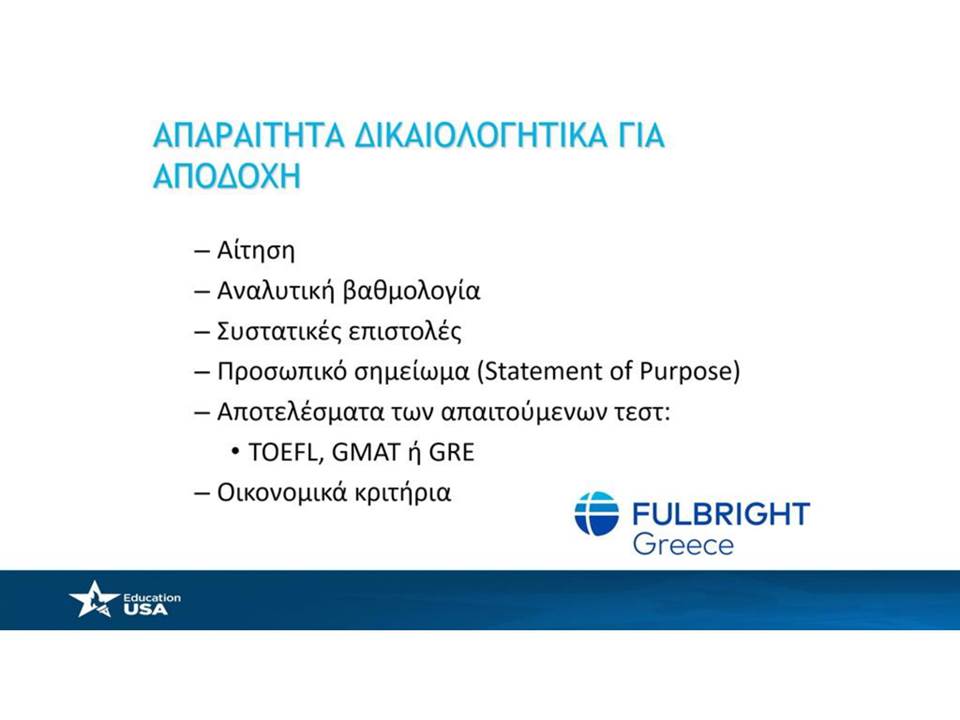 ΑΠΑΡΑΙΤΗΤΑ ΔΙΚΑΙΟΛΟΓΗΤΙΚΑ ΓΙΑ ΑΠΟΔΟΧΗ

– Αίτηση
– Αναλυτική βαθμολογία
– Συστατικές επιστολές
– Προσωπικό σημείωμα (Statement of Purpose)
– Αποτελέσματα των απαιτούμενων τεστ:
• TOEFL, GMAT ή GRE
– Οικονομικά κριτήρια

FULBRIGHT
Greece

Education
USA